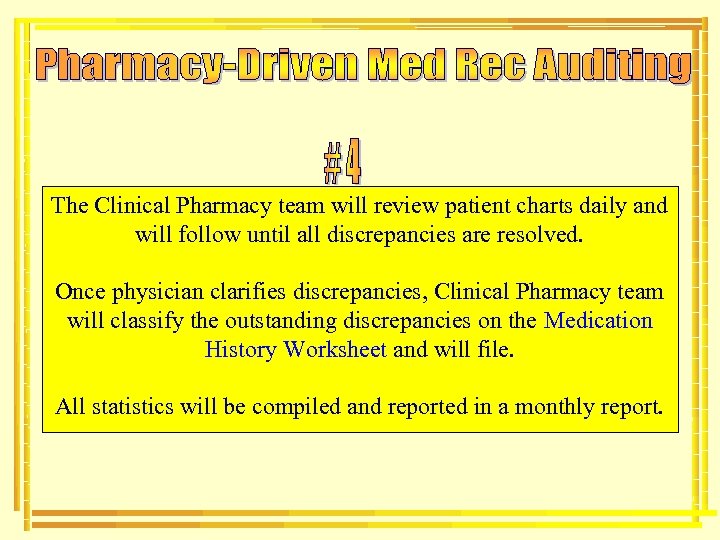 Pharmacy-Driven Med Rec Auditing

#4

The Clinical Pharmacy team will review patient charts daily and will follow until all discrepancies are resolved.

Once physician clarifies discrepancies, Clinical Pharmacy team will classify the outstanding discrepancies on the Medication History Worksheet and will file.

All statistics will be compiled and reported in a monthly report.